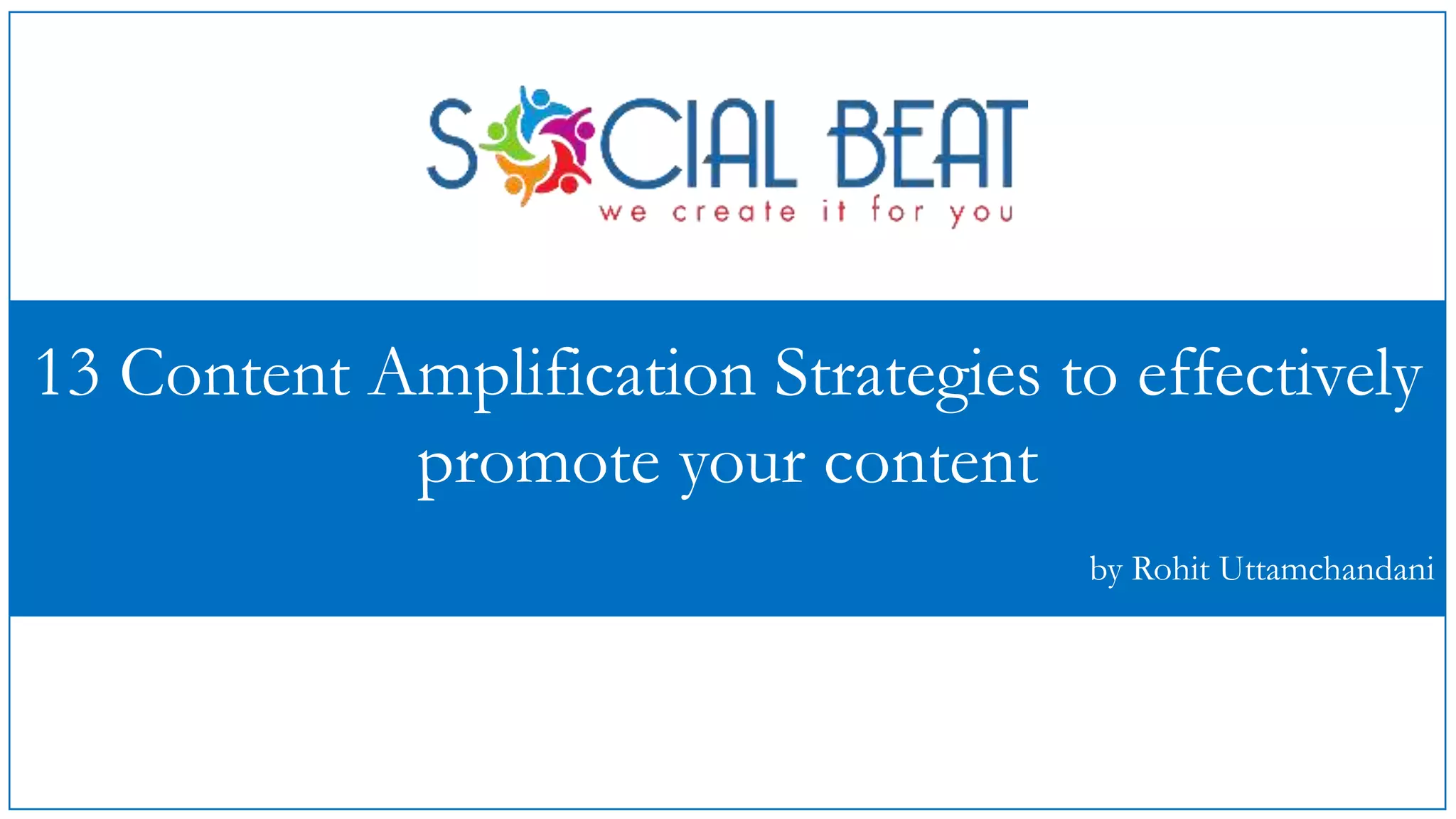 SOCIAL BEAT
we create it for you

13 Content Amplification Strategies to effectively promote your content

by Rohit Uttamchandani